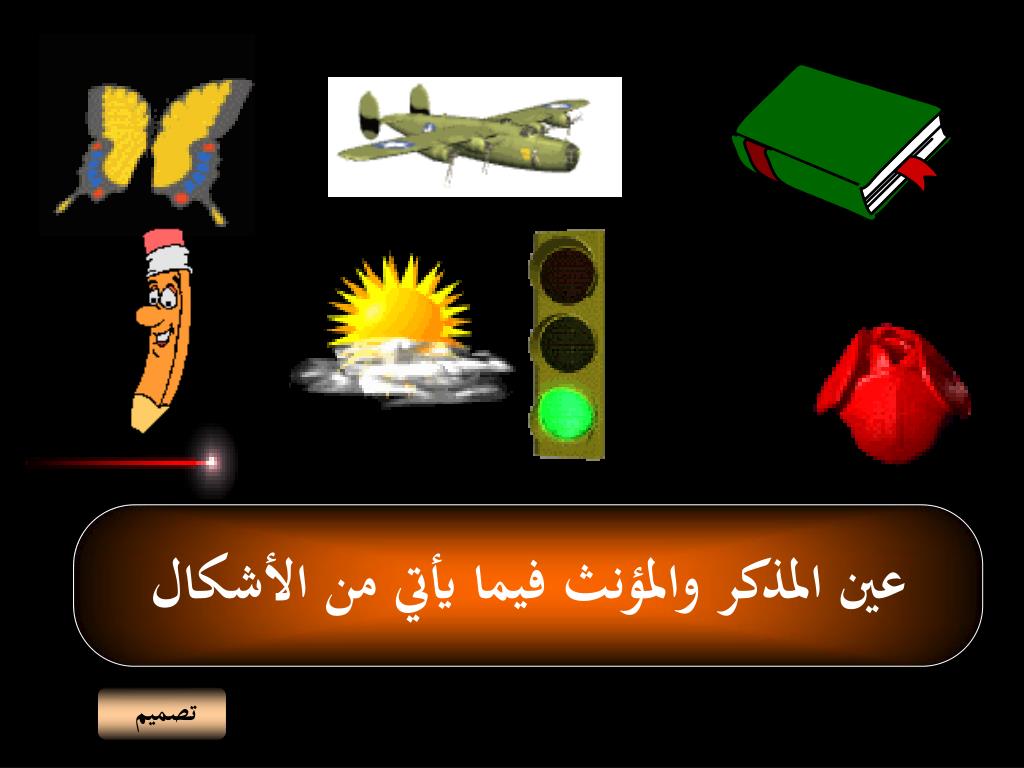 عين المذكر والمؤنث فيما يأتي من الأشكال

تصميم